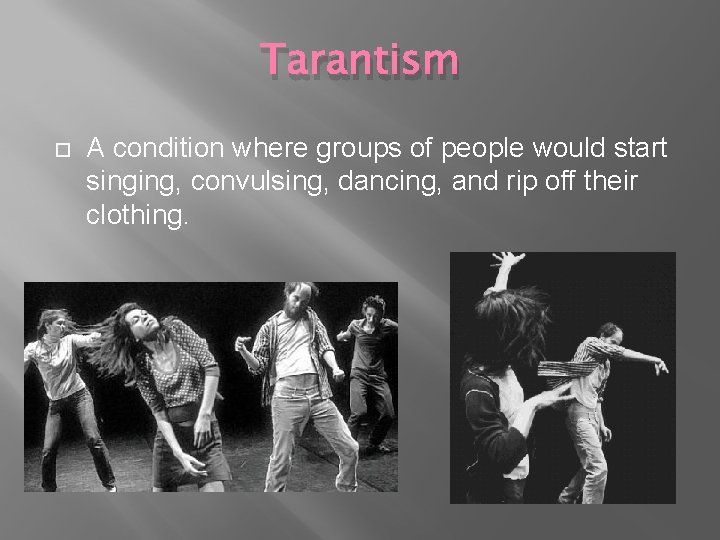 Tarantism

A condition where groups of people would start singing, convulsing, dancing, and rip off their clothing.